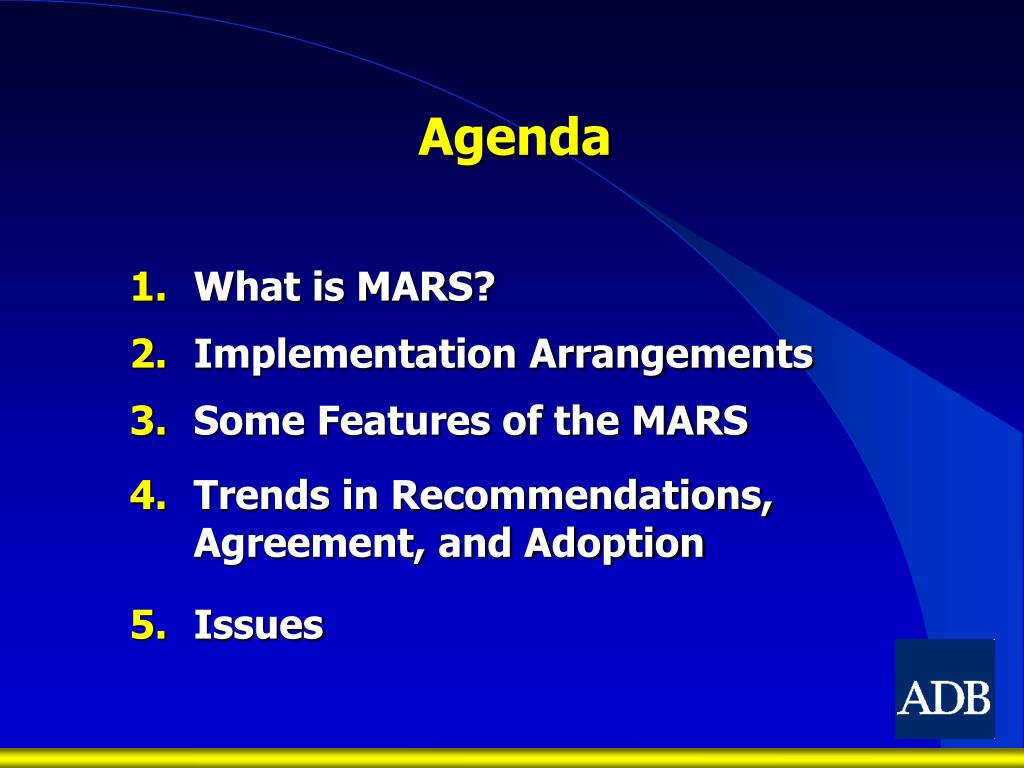 Agenda

1. What is MARS?
2. Implementation Arrangements
3. Some Features of the MARS
4. Trends in Recommendations, Agreement, and Adoption
5. Issues

ADB